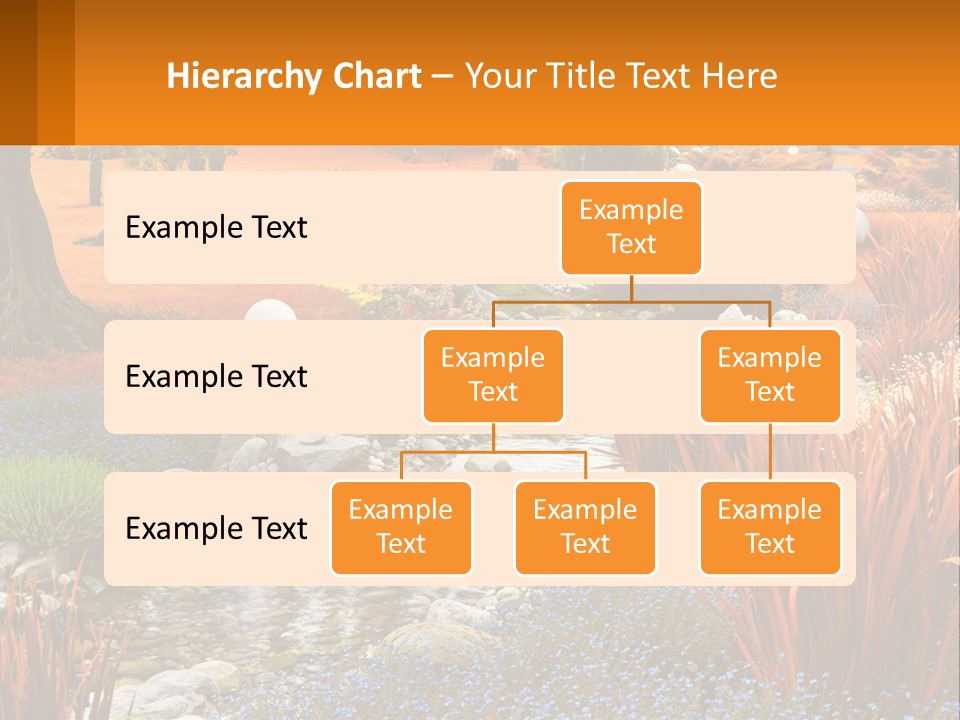 Hierarchy Chart – Your Title Text Here

Example Text

Example Text

Example Text

Example Text

Example Text

Example Text

Example Text

Example Text

Example Text